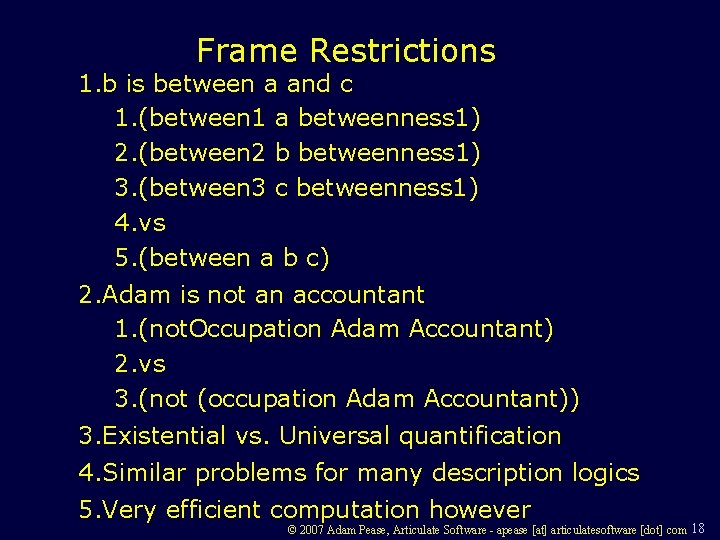 Frame Restrictions

1.b is between a and c

1.(between1 a betweenness1)

2.(between2 b betweenness1)

3.(between3 c betweenness1)

4.vs

5.(between a b c)

2.Adam is not an accountant

1.(notOccupation Adam Accountant)

2.vs

3.(not (occupation Adam Accountant))

3.Existential vs. Universal quantification

4.Similar problems for many description logics

5.Very efficient computation however

© 2007 Adam Pease, Articulate Software - apease [at] articulatesoftware [dot] com 18